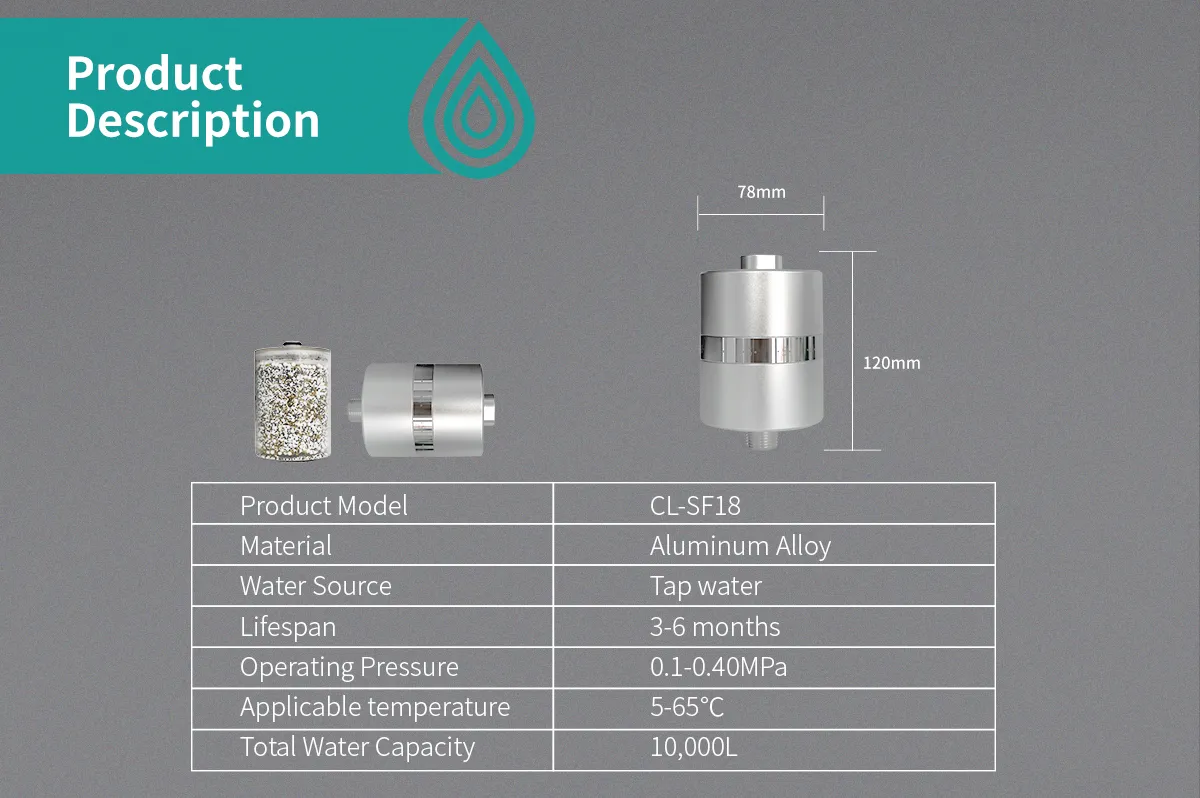 Product Description

78mm

120mm

| Product Model | CL-SF18 |
|---|---|
| Material | Aluminum Alloy |
| Water Source | Tap water |
| Lifespan | 3-6 months |
| Operating Pressure | 0.1-0.40MPa |
| Applicable temperature | 5-65°C |
| Total Water Capacity | 10,000L |